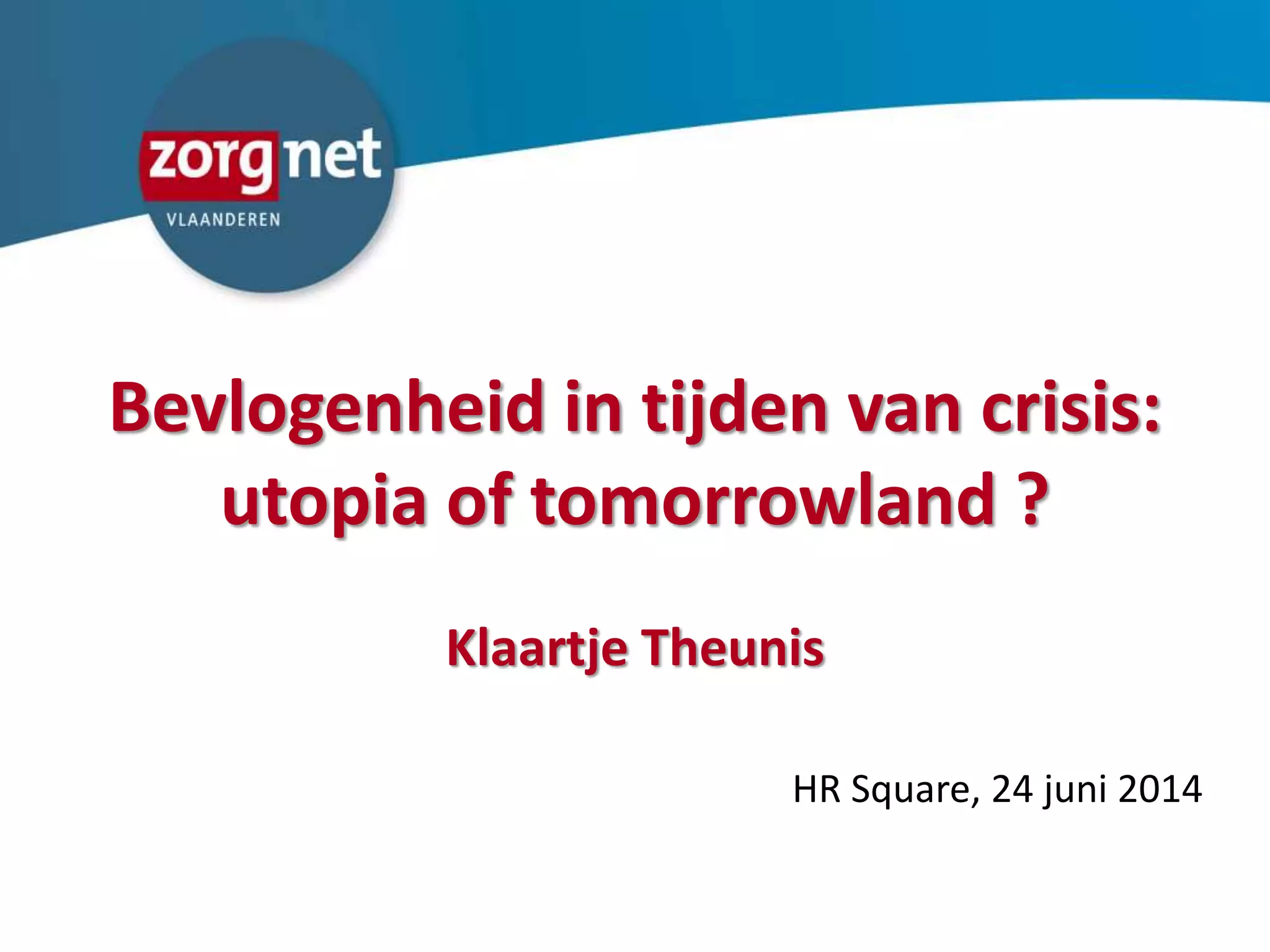 zorgnet
VLAANDEREN

Bevlogenheid in tijden van crisis: utopia of tomorrowland ?

Klaartje Theunis

HR Square, 24 juni 2014